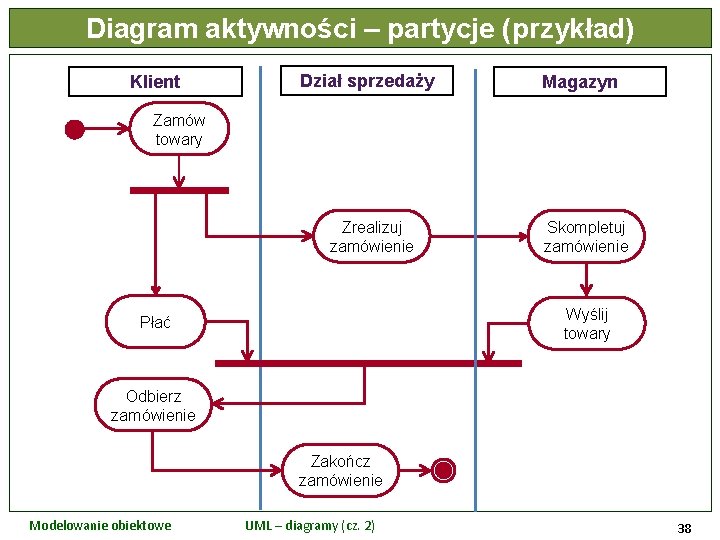 Diagram aktywności – partycje (przykład)

Klient

Dział sprzedaży

Magazyn

Zamów towary

Zrealizuj zamówienie

Skompletuj zamówienie

Płać

Wyślij towary

Odbierz zamówienie

Zakończ zamówienie

Modelowanie obiektowe

UML – diagramy (cz. 2)

38